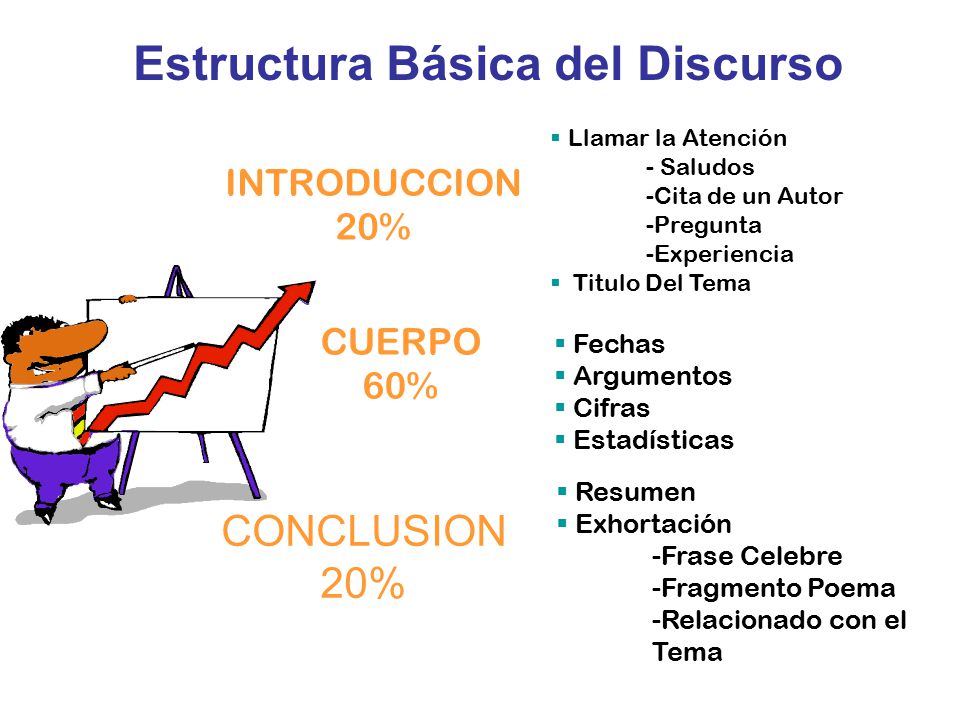 Estructura Básica del Discurso

INTRODUCCION
20%

▪ Llamar la Atención
- Saludos
-Cita de un Autor
-Pregunta
-Experiencia
▪ Titulo Del Tema

CUERPO
60%

▪ Fechas
▪ Argumentos
▪ Cifras
▪ Estadísticas

CONCLUSION
20%

▪ Resumen
▪ Exhortación
-Frase Celebre
-Fragmento Poema
-Relacionado con el Tema